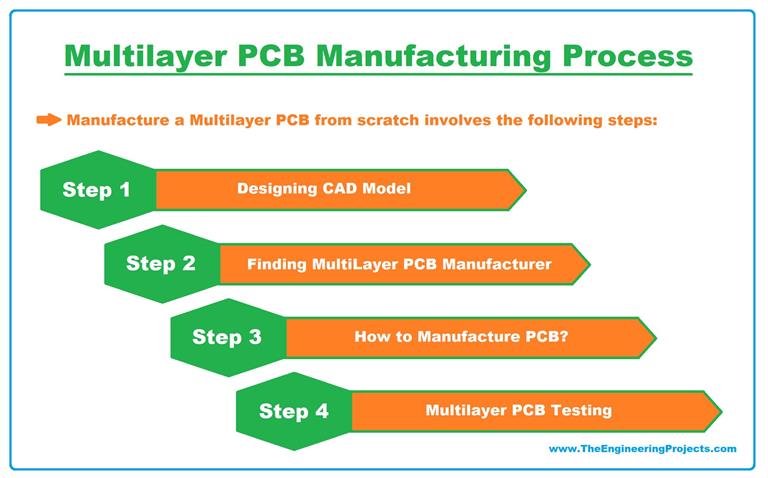 Multilayer PCB Manufacturing Process

Manufacture a Multilayer PCB from scratch involves the following steps:

Step 1
Designing CAD Model

Step 2
Finding MultiLayer PCB Manufacturer

Step 3
How to Manufacture PCB?

Step 4
Multilayer PCB Testing

www.TheEngineeringProjects.com